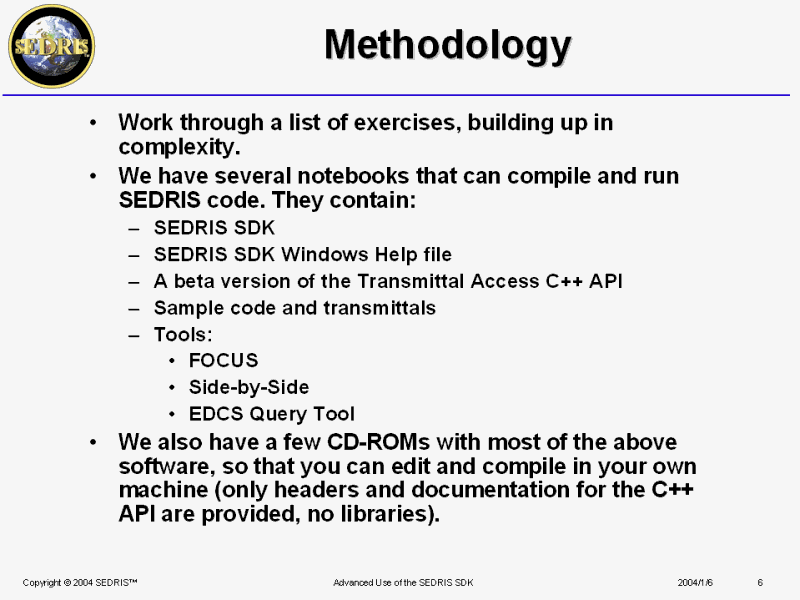 SEDRIS

Methodology

• Work through a list of exercises, building up in complexity.
• We have several notebooks that can compile and run SEDRIS code. They contain:
– SEDRIS SDK
– SEDRIS SDK Windows Help file
– A beta version of the Transmittal Access C++ API
– Sample code and transmittals
– Tools:
• FOCUS
• Side-by-Side
• EDCS Query Tool
• We also have a few CD-ROMs with most of the above software, so that you can edit and compile in your own machine (only headers and documentation for the C++ API are provided, no libraries).

Copyright © 2004 SEDRIS™ Advanced Use of the SEDRIS SDK 2004/1/6 6